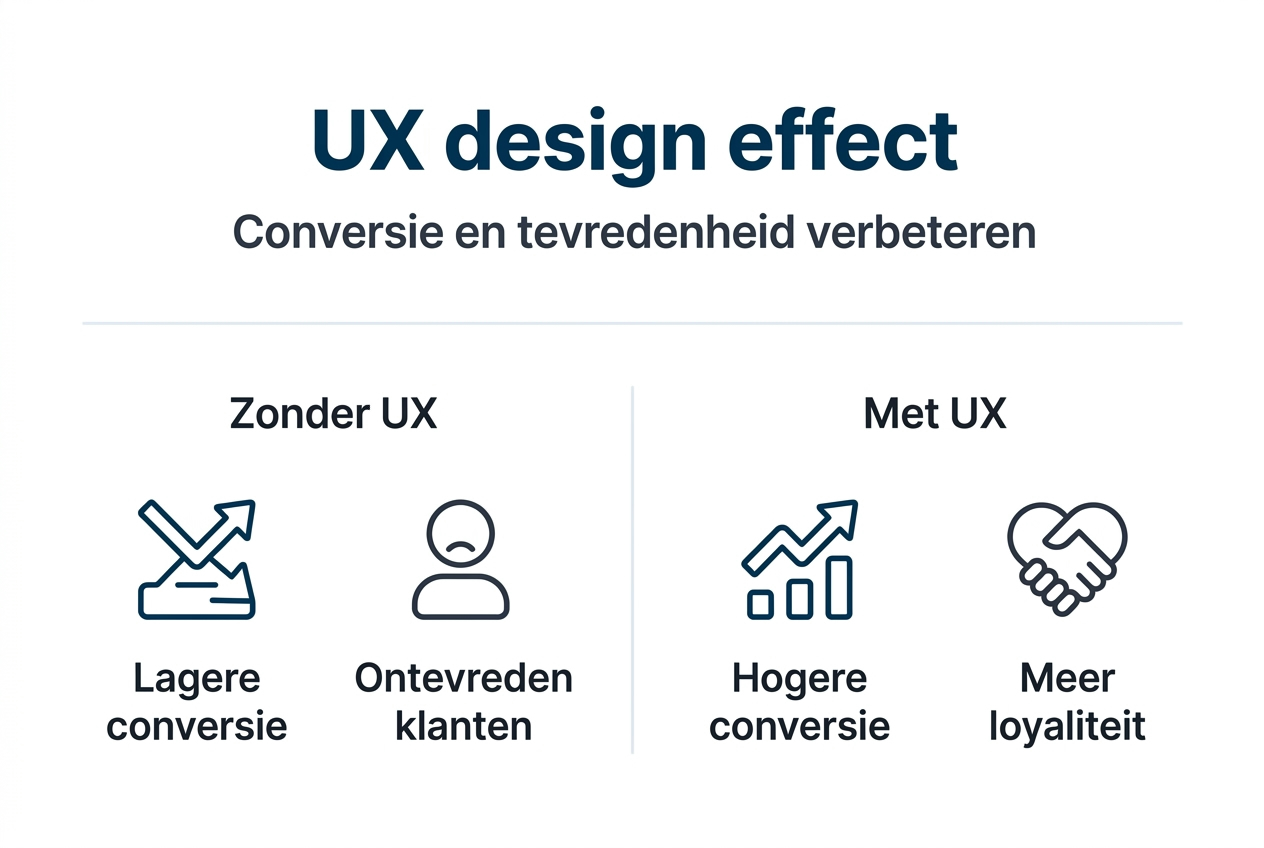 UX design effect

Conversie en tevredenheid verbeteren

Zonder UX

Lagere conversie

Ontevreden klanten

Met UX

Hogere conversie

Meer loyaliteit